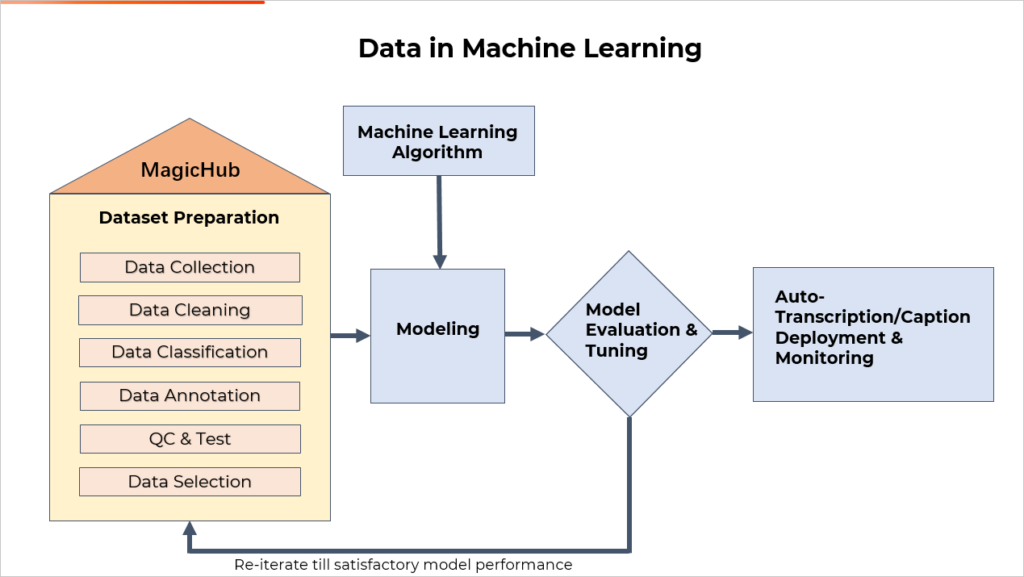 Data in Machine Learning

MagicHub

Dataset Preparation

Data Collection

Data Cleaning

Data Classification

Data Annotation

QC & Test

Data Selection

Machine Learning Algorithm

Modeling

Model Evaluation & Tuning

Auto-Transcription/Caption Deployment & Monitoring

Re-iterate till satisfactory model performance